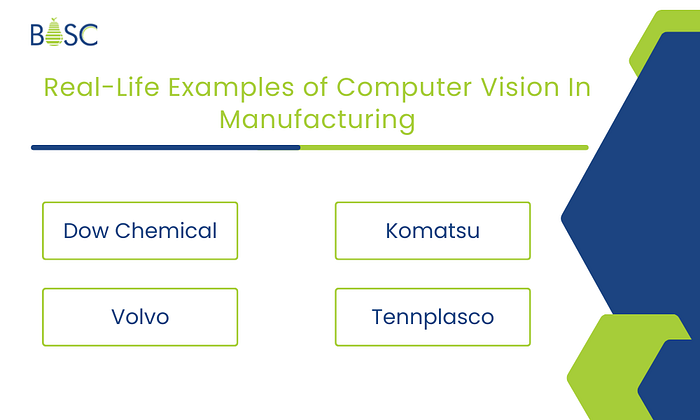 BOSC

Real-Life Examples of Computer Vision In Manufacturing

Dow Chemical

Komatsu

Volvo

Tennplasco